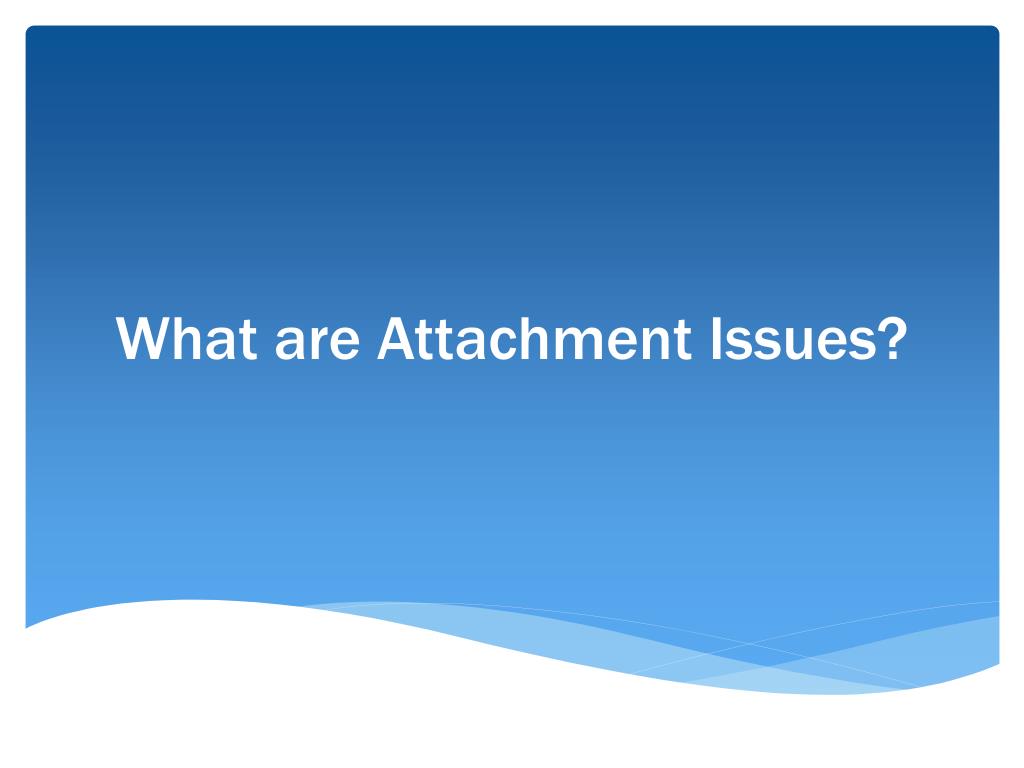 What are Attachment Issues?